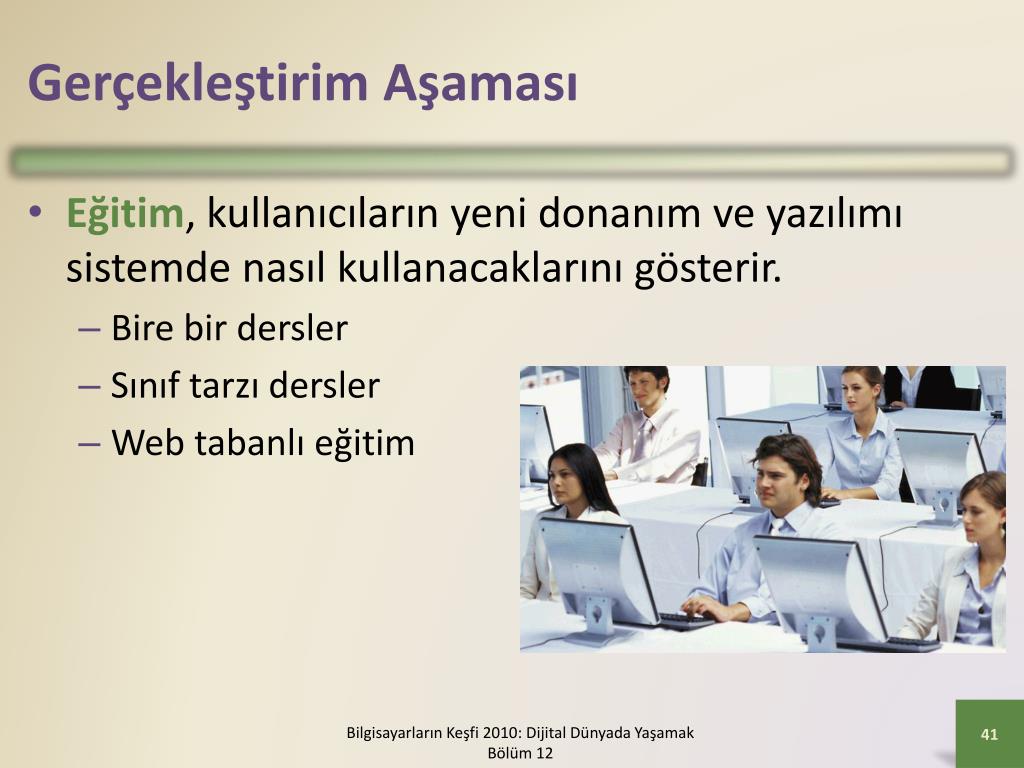 Gerçekleştirim Aşaması

• Eğitim, kullanıcıların yeni donanım ve yazılımı sistemde nasıl kullanacaklarını gösterir.
– Bire bir dersler
– Sınıf tarzı dersler
– Web tabanlı eğitim

Bilgisayarların Keşfi 2010: Dijital Dünyada Yaşamak
Bölüm 12

41